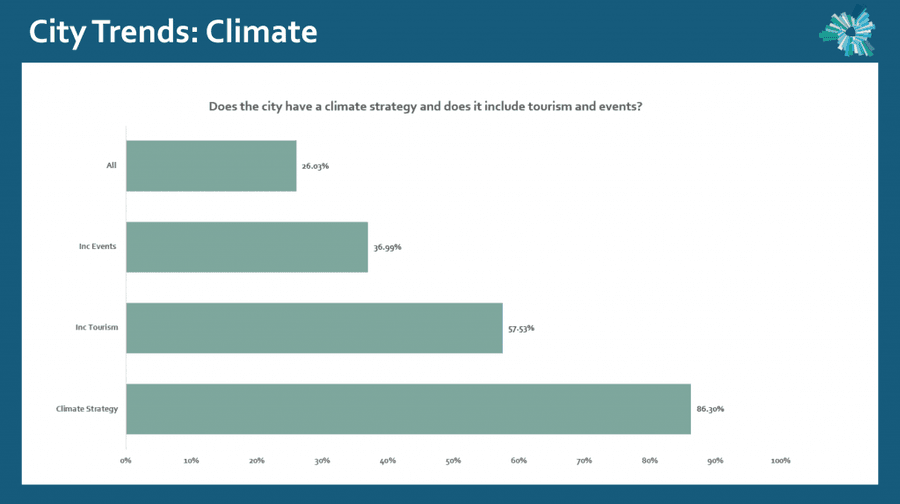 City Trends: Climate

Does the city have a climate strategy and does it include tourism and events?

All 26.03%

Inc Events 36.99%

Inc Tourism 57.53%

Climate Strategy 86.30%

0% 10% 20% 30% 40% 50% 60% 70% 80% 90% 100%